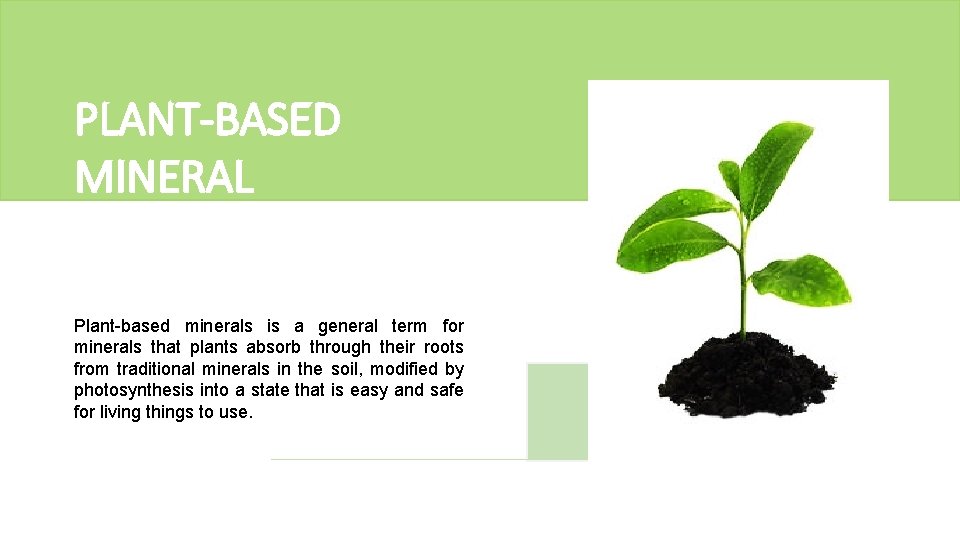 PLANT-BASED MINERAL

Plant-based minerals is a general term for minerals that plants absorb through their roots from traditional minerals in the soil, modified by photosynthesis into a state that is easy and safe for living things to use.